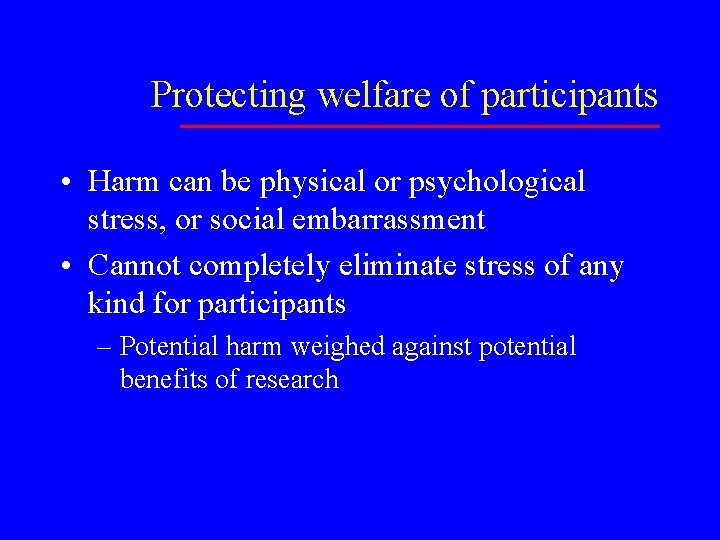 Protecting welfare of participants

• Harm can be physical or psychological stress, or social embarrassment

• Cannot completely eliminate stress of any kind for participants

– Potential harm weighed against potential benefits of research